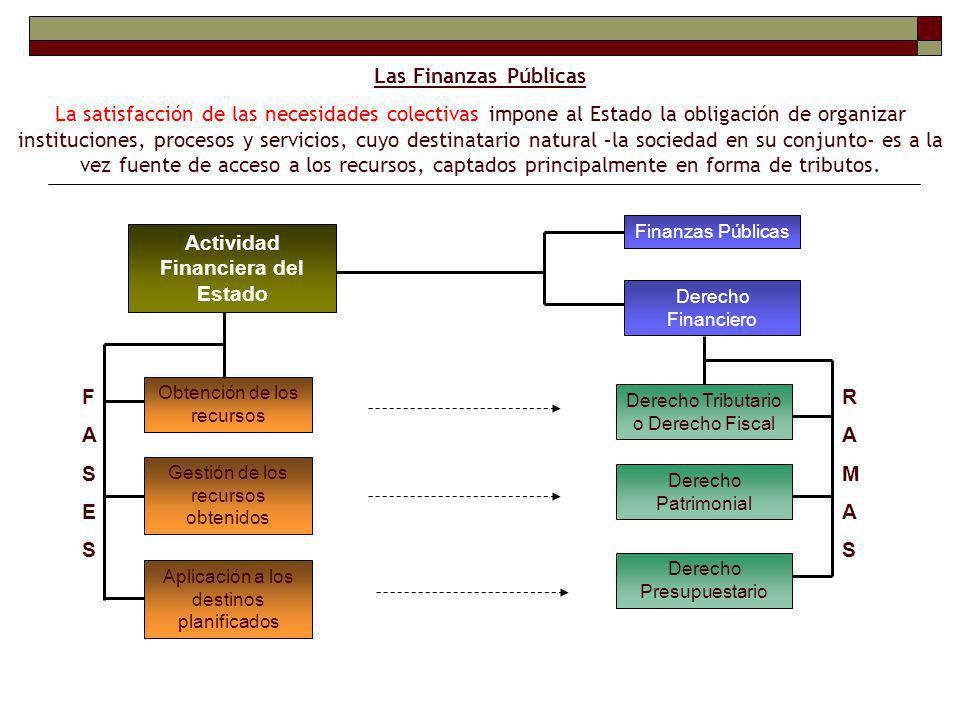 Las Finanzas Públicas

La satisfacción de las necesidades colectivas impone al Estado la obligación de organizar instituciones, procesos y servicios, cuyo destinatario natural –la sociedad en su conjunto- es a la vez fuente de acceso a los recursos, captados principalmente en forma de tributos.

Actividad Financiera del Estado

Finanzas Públicas

Derecho Financiero

F
A
S
E
S

Obtención de los recursos

Gestión de los recursos obtenidos

Aplicación a los destinos planificados

Derecho Tributario o Derecho Fiscal

Derecho Patrimonial

Derecho Presupuestario

R
A
M
A
S